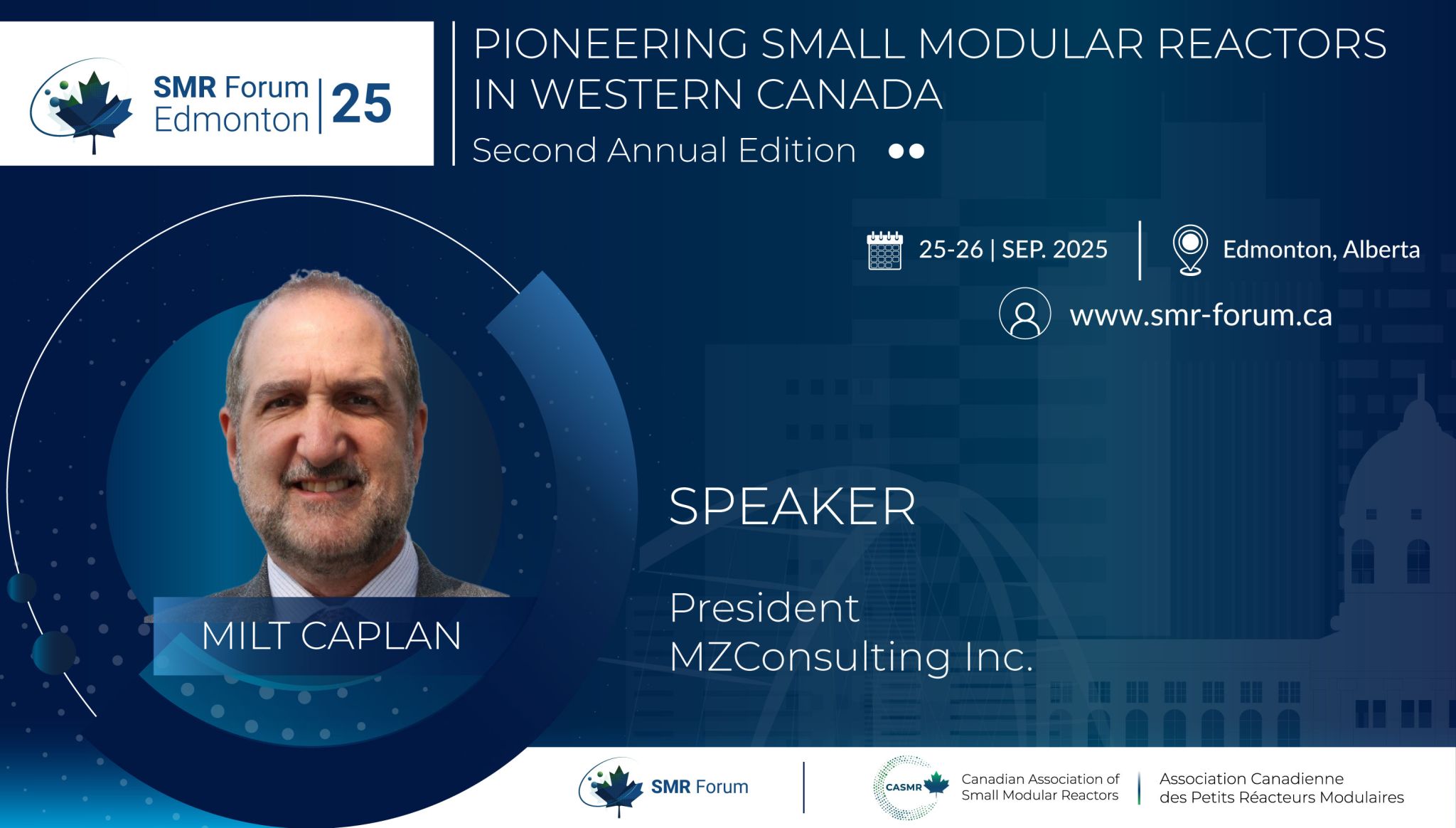 SMR Forum Edmonton | 25

PIONEERING SMALL MODULAR REACTORS IN WESTERN CANADA

Second Annual Edition

25-26 | SEP. 2025

Edmonton, Alberta

www.smr-forum.ca

MILT CAPLAN

SPEAKER

President
MZConsulting Inc.

SMR Forum

CASMR

Canadian Association of Small Modular Reactors

Association Canadienne des Petits Réacteurs Modulaires